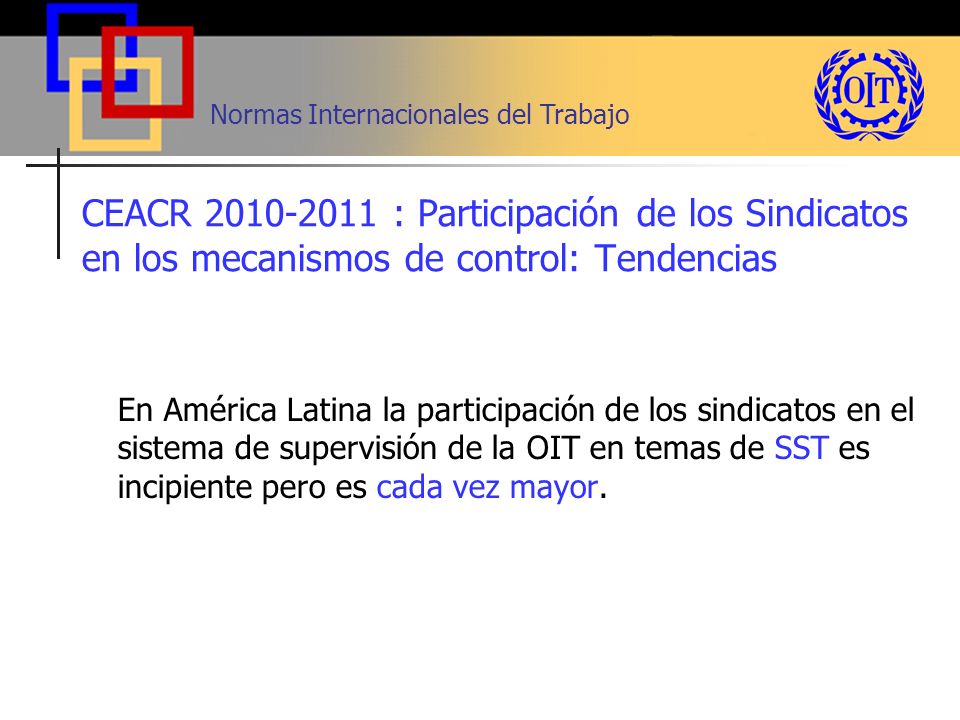 Normas Internacionales del Trabajo

OIT

CEACR 2010-2011 : Participación de los Sindicatos en los mecanismos de control: Tendencias

En América Latina la participación de los sindicatos en el sistema de supervisión de la OIT en temas de SST es incipiente pero es cada vez mayor.